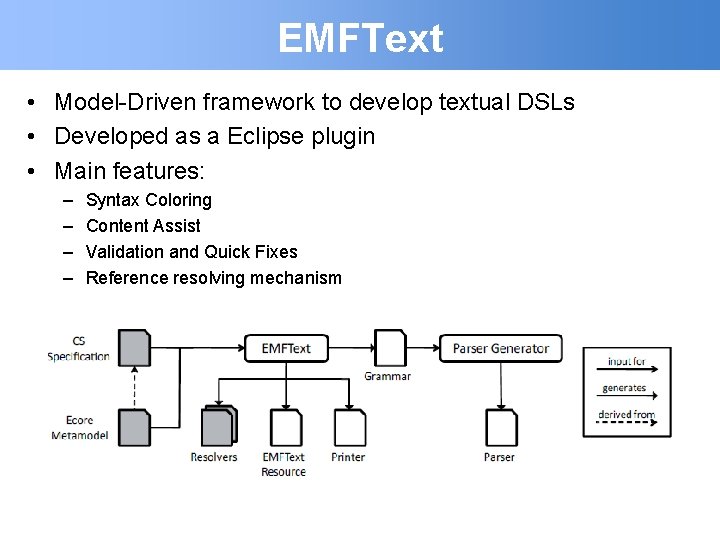 EMFText

• Model-Driven framework to develop textual DSLs
• Developed as a Eclipse plugin
• Main features:
– Syntax Coloring
– Content Assist
– Validation and Quick Fixes
– Reference resolving mechanism

CS Specification
Ecore Metamodel
EMFText
Grammar
Parser Generator
Resolvers
EMFText Resource
Printer
Parser
input for
generates
derived from